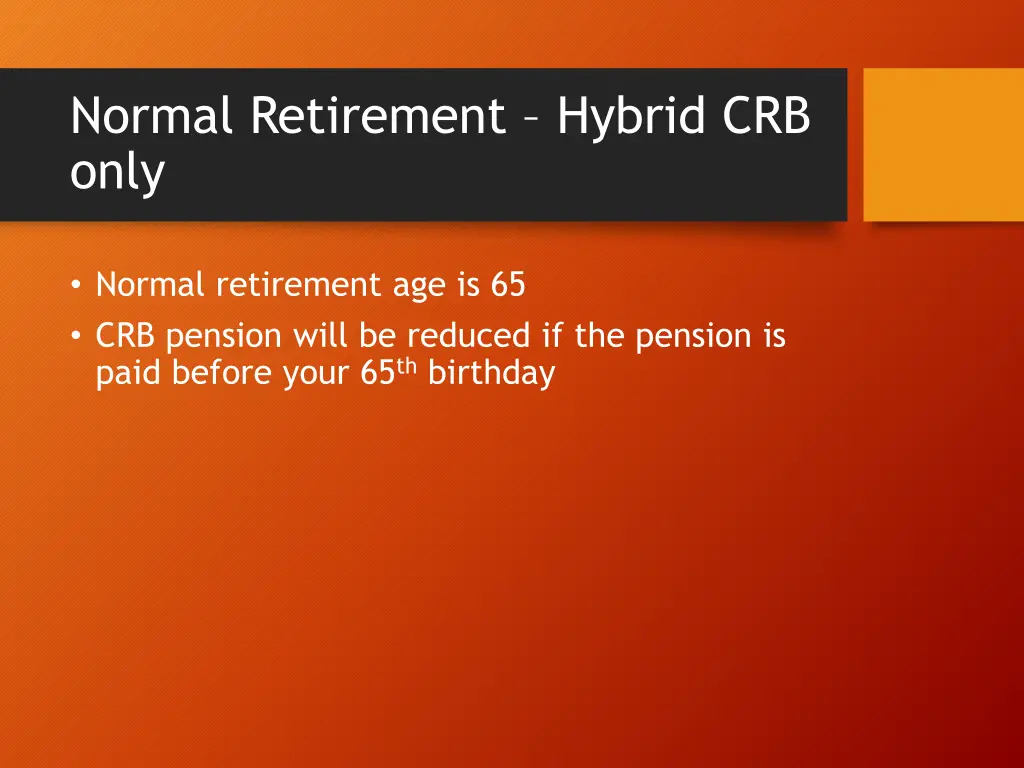 Normal Retirement – Hybrid CRB only

• Normal retirement age is 65
• CRB pension will be reduced if the pension is paid before your 65$^{th}$ birthday